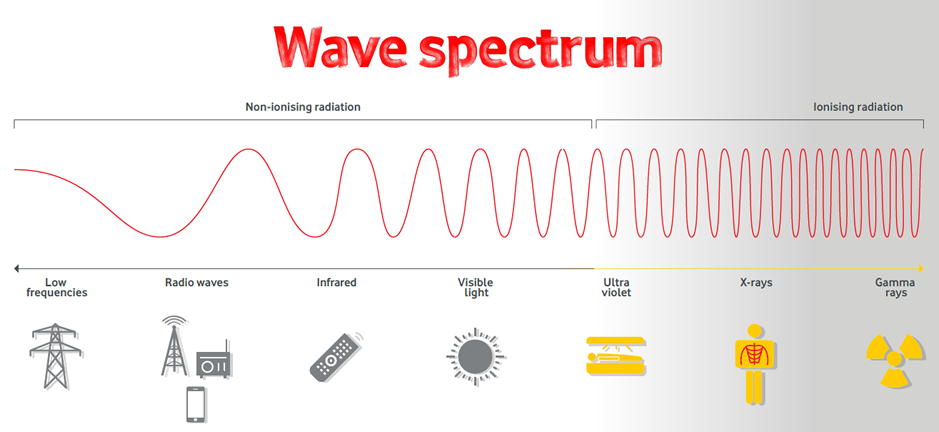 Wave spectrum

Non-ionising radiation

Ionising radiation

Low frequencies

Radio waves

Infrared

Visible light

Ultra violet

X-rays

Gamma rays